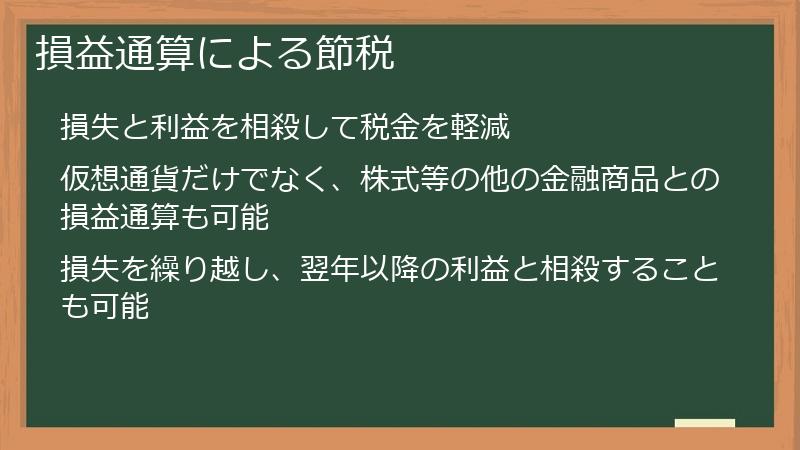 損益通算による節税

損失と利益を相殺して税金を軽減

仮想通貨だけでなく、株式等の他の金融商品との損益通算も可能

損失を繰り越し、翌年以降の利益と相殺することも可能